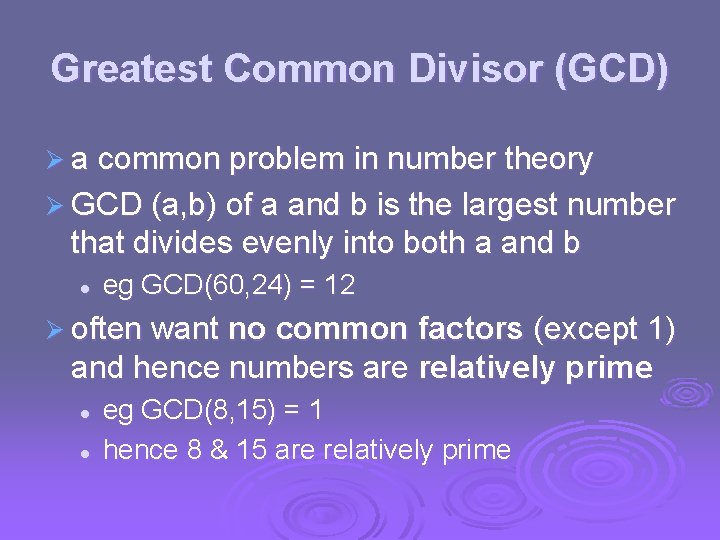 Greatest Common Divisor (GCD)

➢ a common problem in number theory

➢ GCD (a,b) of a and b is the largest number that divides evenly into both a and b

• eg GCD(60,24) = 12

➢ often want no common factors (except 1) and hence numbers are relatively prime

• eg GCD(8,15) = 1

• hence 8 & 15 are relatively prime